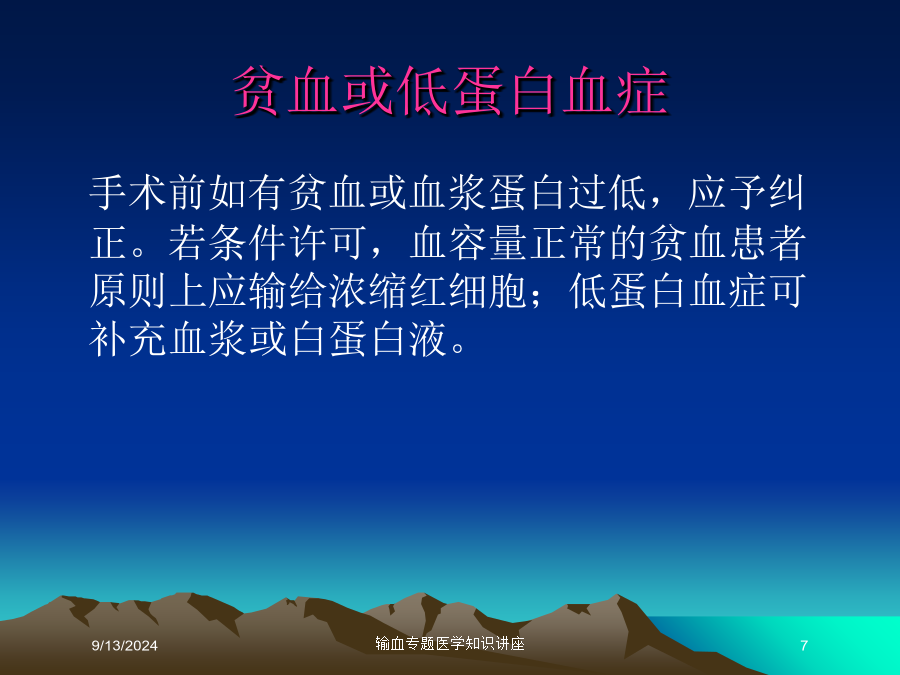 贫血或低蛋白血症

手术前如有贫血或血浆蛋白过低，应予纠正。若条件许可，血容量正常的贫血患者原则上应输给浓缩红细胞；低蛋白血症可补充血浆或白蛋白液。

9/13/2024

输血专题医学知识讲座

7